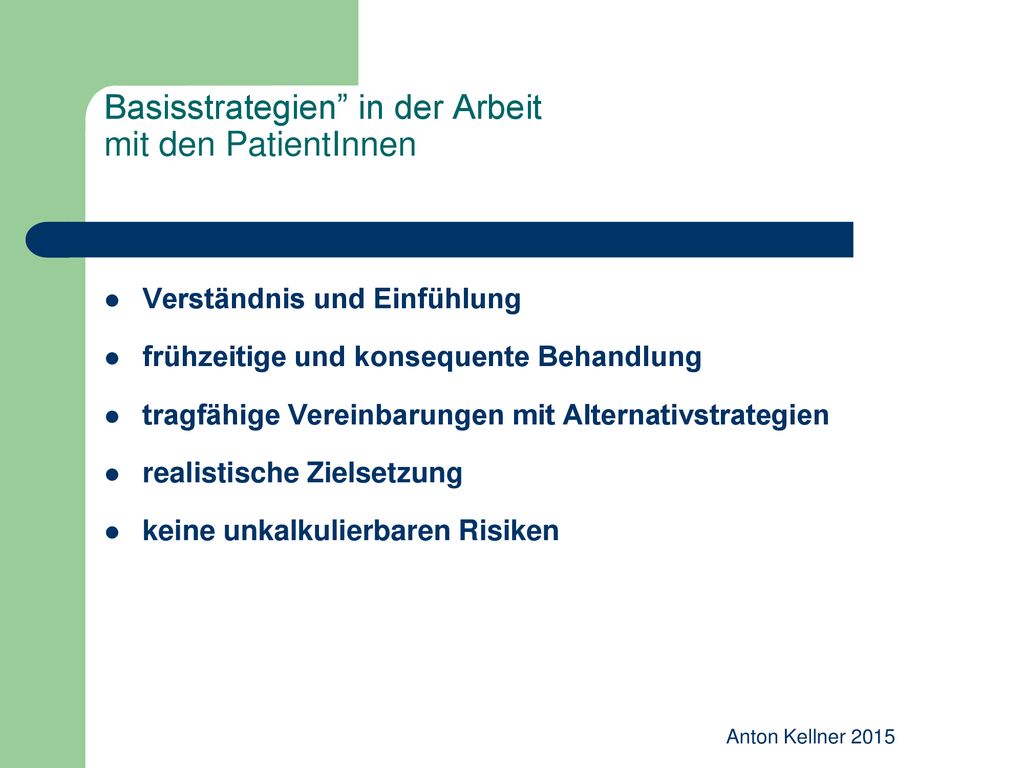 Basisstrategien” in der Arbeit mit den PatientInnen

- Verständnis und Einfühlung
- frühzeitige und konsequente Behandlung
- tragfähige Vereinbarungen mit Alternativstrategien
- realistische Zielsetzung
- keine unkalkulierbaren Risiken

Anton Kellner 2015